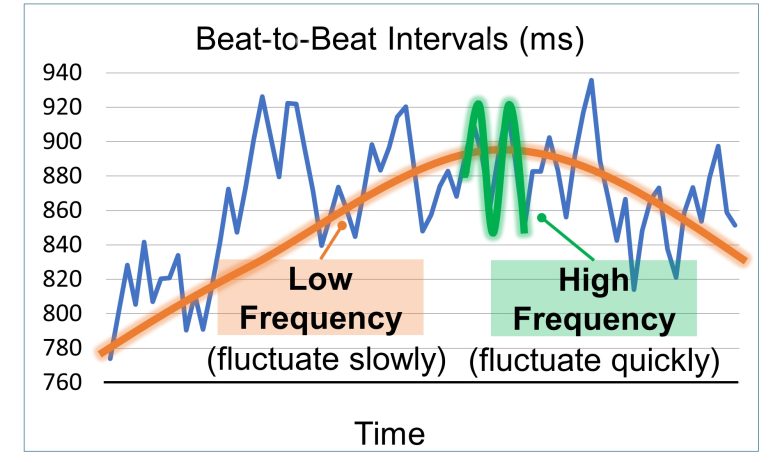 Beat-to-Beat Intervals (ms)

940
920
900
880
860
840
820
800
780
760

Low Frequency
(fluctuate slowly)

High Frequency
(fluctuate quickly)

Time